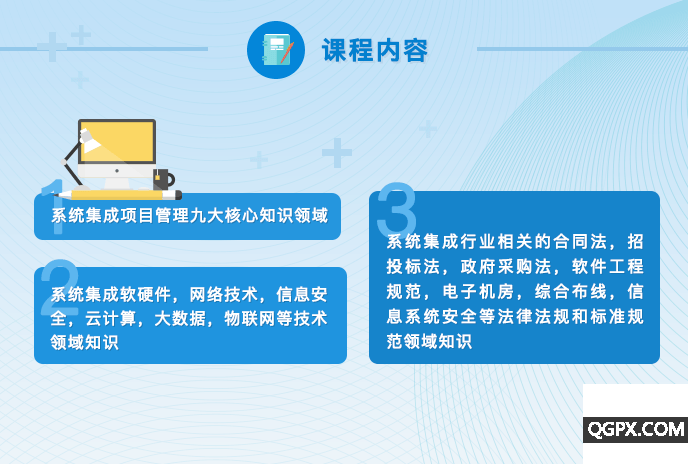 课程内容

1
系统集成项目管理九大核心知识领域

2
系统集成软硬件，网络技术，信息安全，云计算，大数据，物联网等技术领域知识

3
系统集成行业相关的合同法，招投标法，政府采购法，软件工程规范，电子机房，综合布线，信息系统安全等法律法规和标准规范领域知识

QGPX.COM